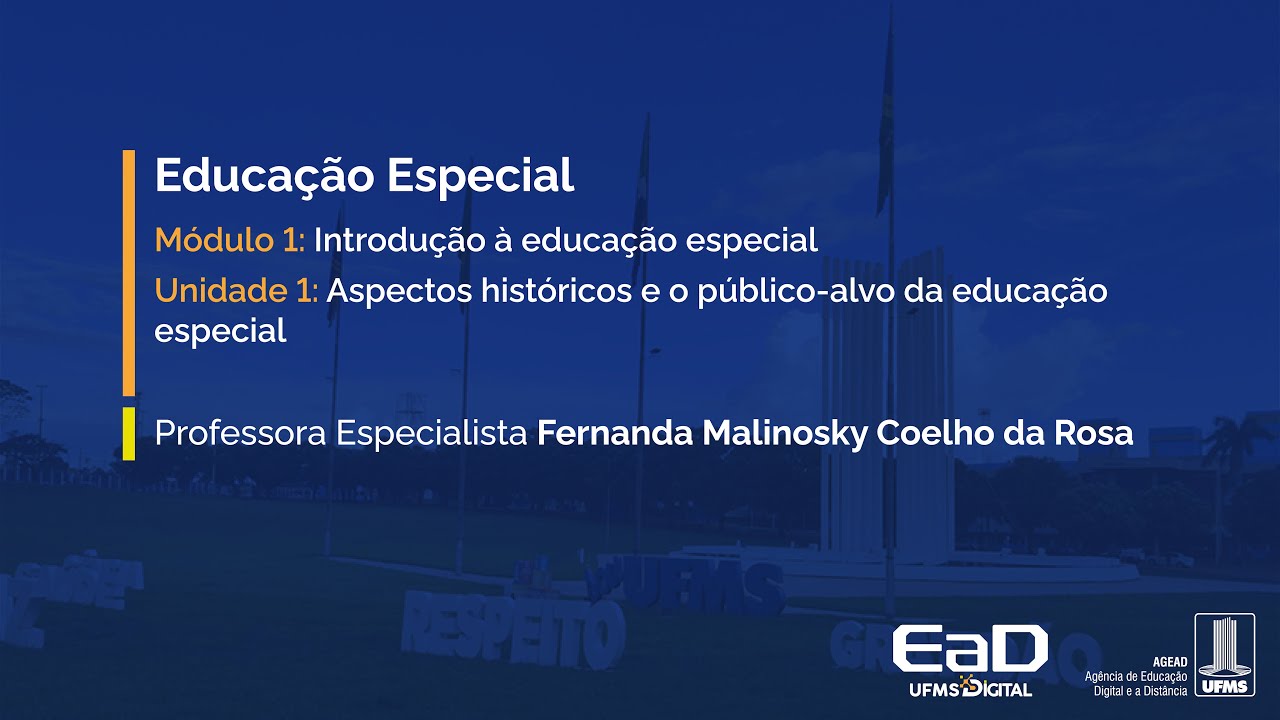 Educação Especial

Módulo 1: Introdução à educação especial

Unidade 1: Aspectos históricos e o público-alvo da educação especial

Professora Especialista Fernanda Malinosky Coelho da Rosa

RESPEITO UFMS

EaD
UFMS DIGITAL

AGEAD
Agência de Educação
Digital e a Distância

UFMS